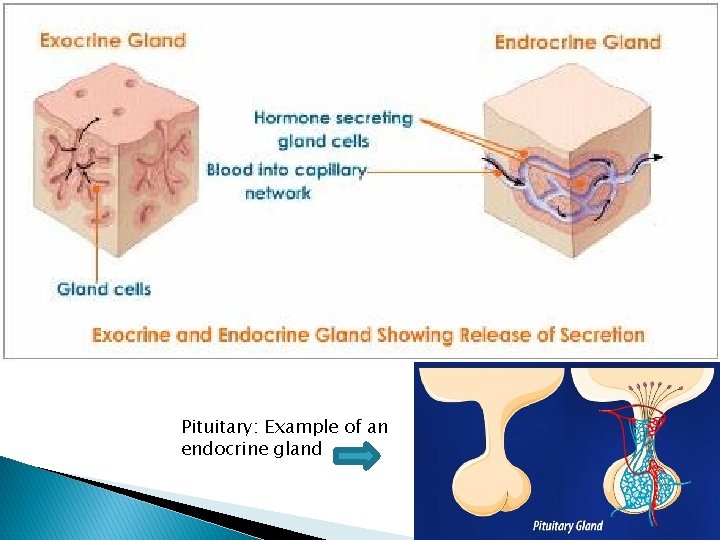 Exocrine Gland

Endrocrine Gland

Hormone secreting gland cells

Blood into capillary network

Gland cells

Exocrine and Endocrine Gland Showing Release of Secretion

Pituitary: Example of an endocrine gland

Pituitary Gland